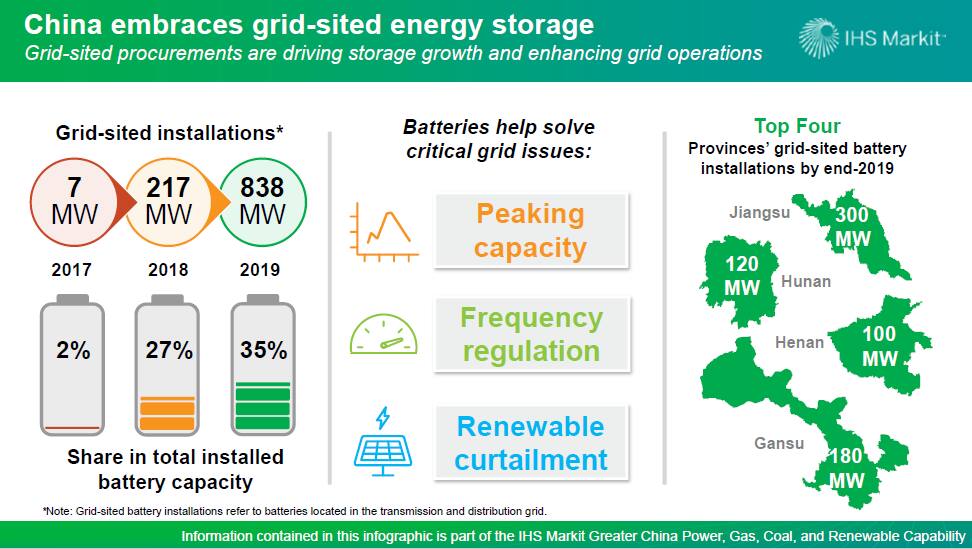 China embraces grid-sited energy storage

Grid-sited procurements are driving storage growth and enhancing grid operations

IHS Markit

Grid-sited installations*

7 MW

217 MW

838 MW

2017

2018

2019

2%

27%

35%

Share in total installed battery capacity

Batteries help solve critical grid issues:

Peaking capacity

Frequency regulation

Renewable curtailment

Top Four

Provinces' grid-sited battery installations by end-2019

Jiangsu

300 MW

120 MW

Hunan

Henan

100 MW

Gansu

180 MW

*Note: Grid-sited battery installations refer to batteries located in the transmission and distribution grid.

Information contained in this infographic is part of the IHS Markit Greater China Power, Gas, Coal, and Renewable Capability